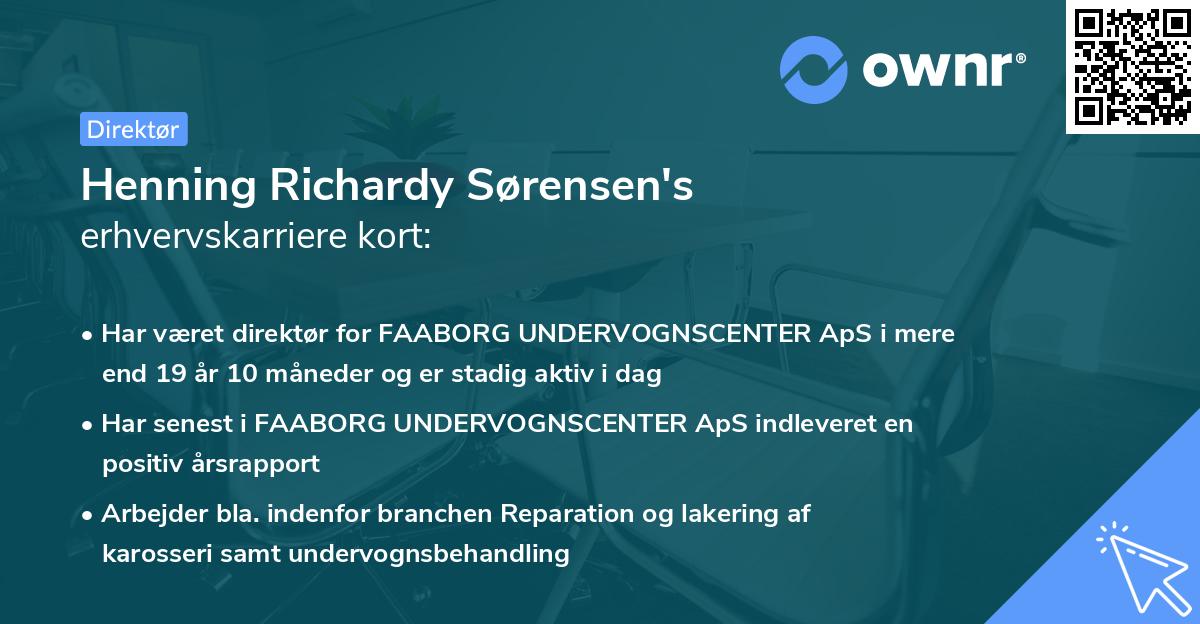 ownr®

Direktør

Henning Richardy Sørensen's
erhvervskarriere kort:

• Har været direktør for FAABORG UNDERVOGNSCENTER ApS i mere end 19 år 10 måneder og er stadig aktiv i dag

• Har senest i FAABORG UNDERVOGNSCENTER ApS indleveret en positiv årsrapport

• Arbejder bla. indenfor branchen Reparation og lakering af karosseri samt undervognsbehandling